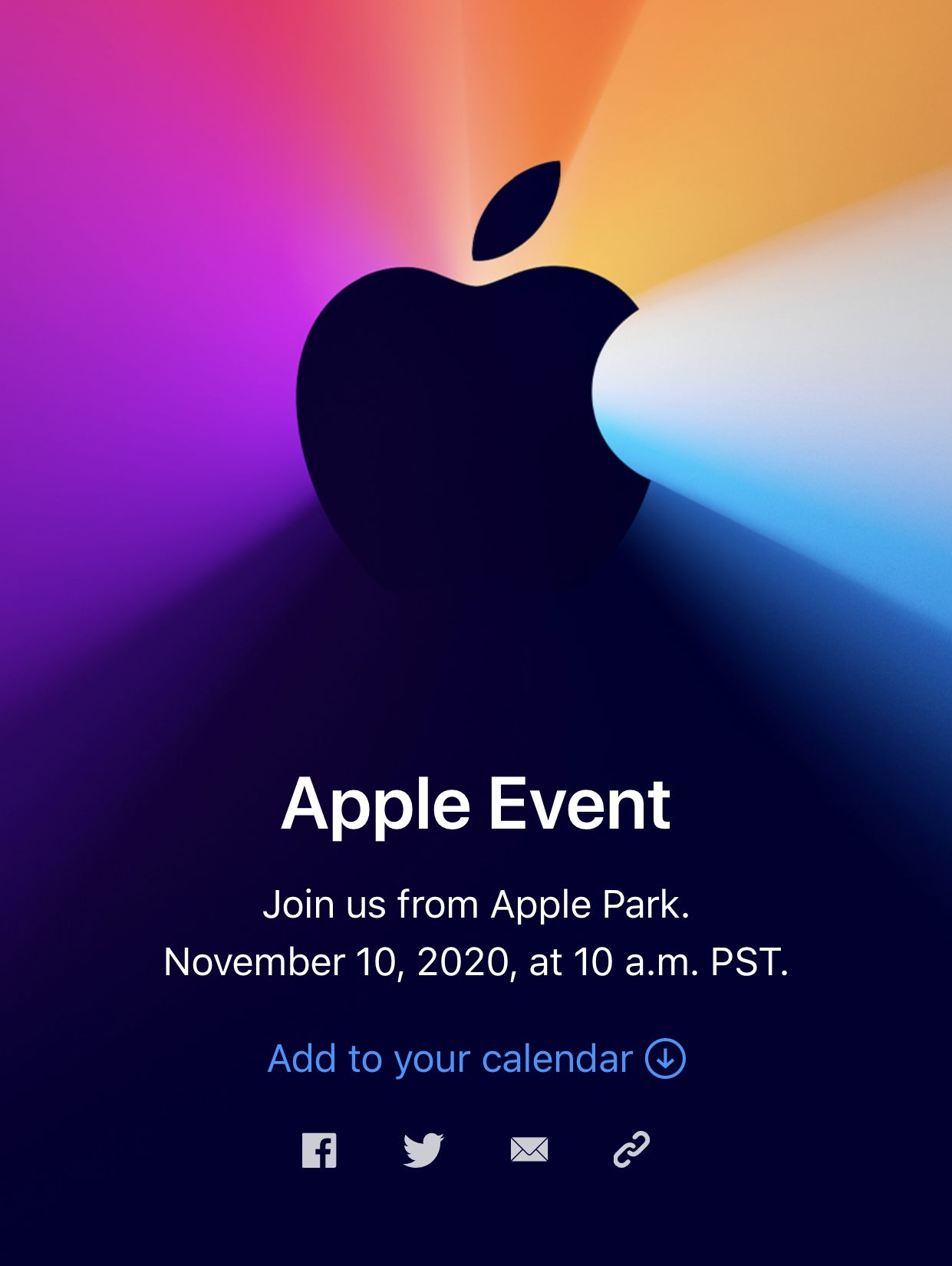 Apple Event

Join us from Apple Park.
November 10, 2020, at 10 a.m. PST.

Add to your calendar